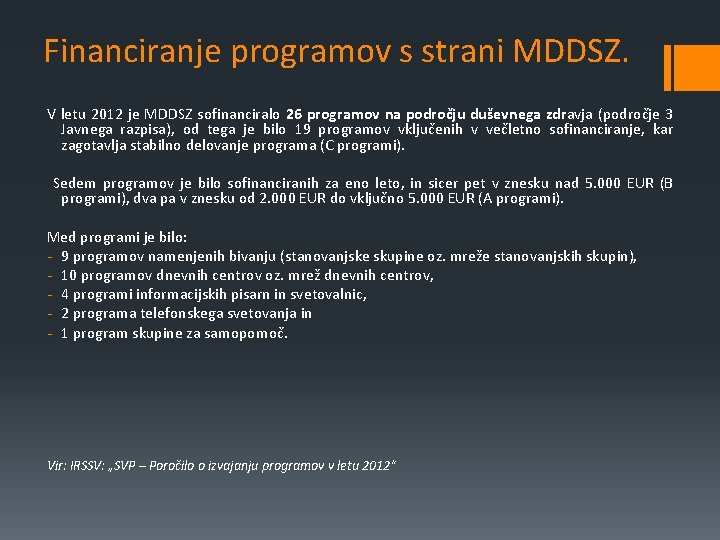 Financiranje programov s strani MDDSZ.

V letu 2012 je MDDSZ sofinanciralo 26 programov na področju duševnega zdravja (področje 3 Javnega razpisa), od tega je bilo 19 programov vključenih v večletno sofinanciranje, kar zagotavlja stabilno delovanje programa (C programi).

Sedem programov je bilo sofinanciranih za eno leto, in sicer pet v znesku nad 5.000 EUR (B programi), dva pa v znesku od 2.000 EUR do vključno 5.000 EUR (A programi).

Med programi je bilo:
- 9 programov namenjenih bivanju (stanovanjske skupine oz. mreže stanovanjskih skupin),
- 10 programov dnevnih centrov oz. mrež dnevnih centrov,
- 4 programi informacijskih pisarn in svetovalnic,
- 2 programa telefonskega svetovanja in
- 1 program skupine za samopomoč.

Vir: IRSSV: „SVP – Poročilo o izvajanju programov v letu 2012"